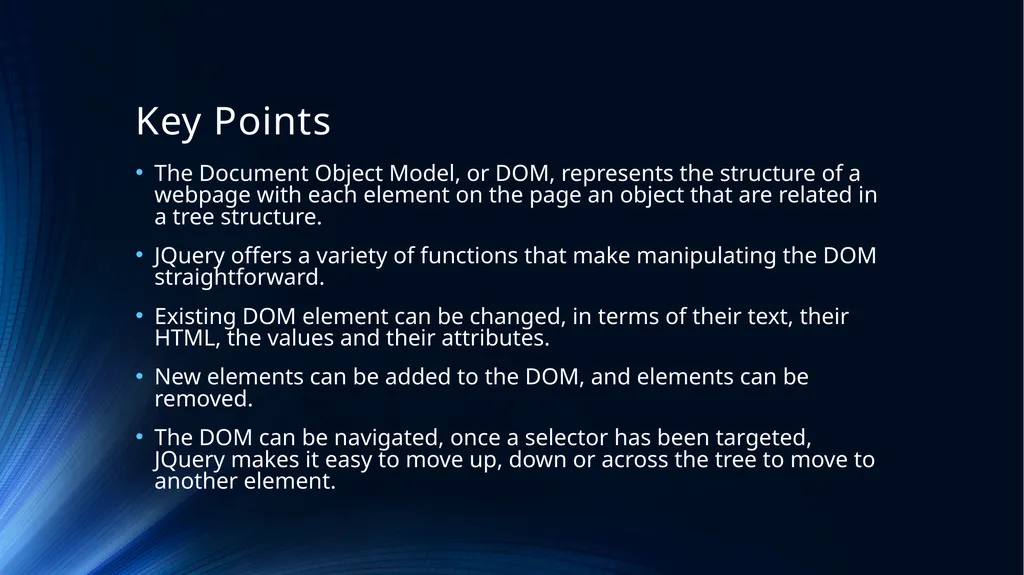 Key Points

• The Document Object Model, or DOM, represents the structure of a webpage with each element on the page an object that are related in a tree structure.

• JQuery offers a variety of functions that make manipulating the DOM straightforward.

• Existing DOM element can be changed, in terms of their text, their HTML, the values and their attributes.

• New elements can be added to the DOM, and elements can be removed.

• The DOM can be navigated, once a selector has been targeted, JQuery makes it easy to move up, down or across the tree to move to another element.